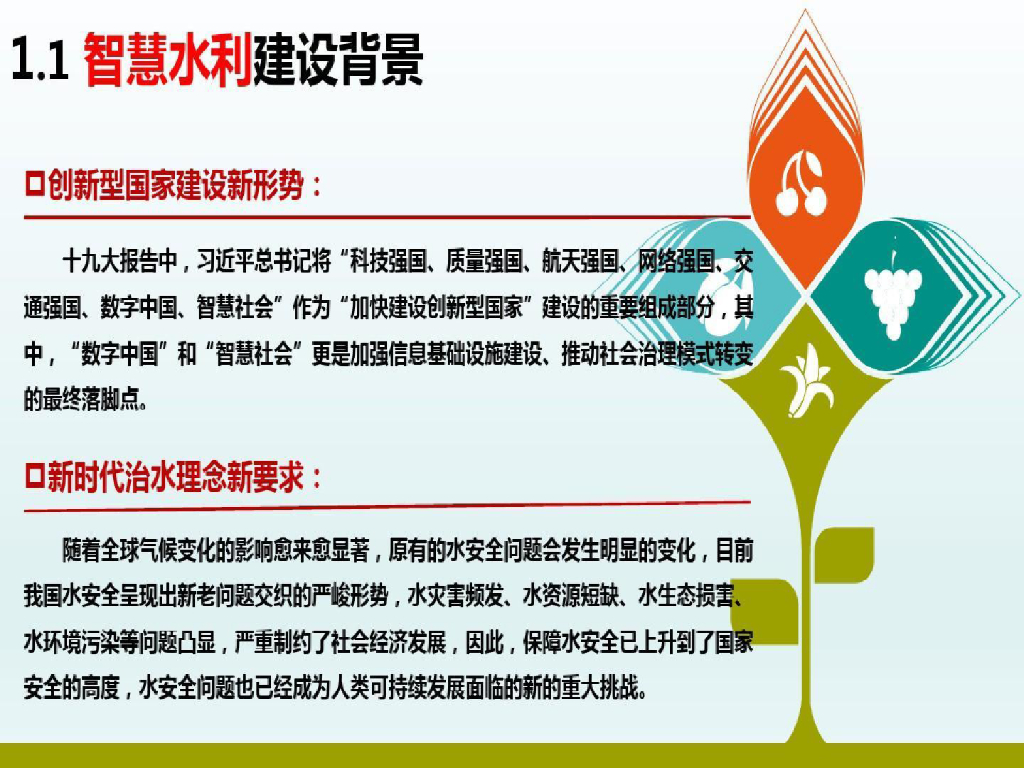 1.1 智慧水利建设背景

□创新型国家建设新形势：

十九大报告中，习近平总书记将“科技强国、质量强国、航天强国、网络强国、交通强国、数字中国、智慧社会”作为“加快建设创新型国家”建设的重要组成部分，其中，“数字中国”和“智慧社会”更是加强信息基础设施建设、推动社会治理模式转变的最终落脚点。

□新时代治水理念新要求：

随着全球气候变化的影响愈来愈显著，原有的水安全问题会发生明显的变化，目前我国水安全呈现出新老问题交织的严峻形势，水灾害频发、水资源短缺、水生态损害、水环境污染等问题凸显，严重制约了社会经济发展，因此，保障水安全已上升到了国家安全的高度，水安全问题也已经成为人类可持续发展面临的新的重大挑战。